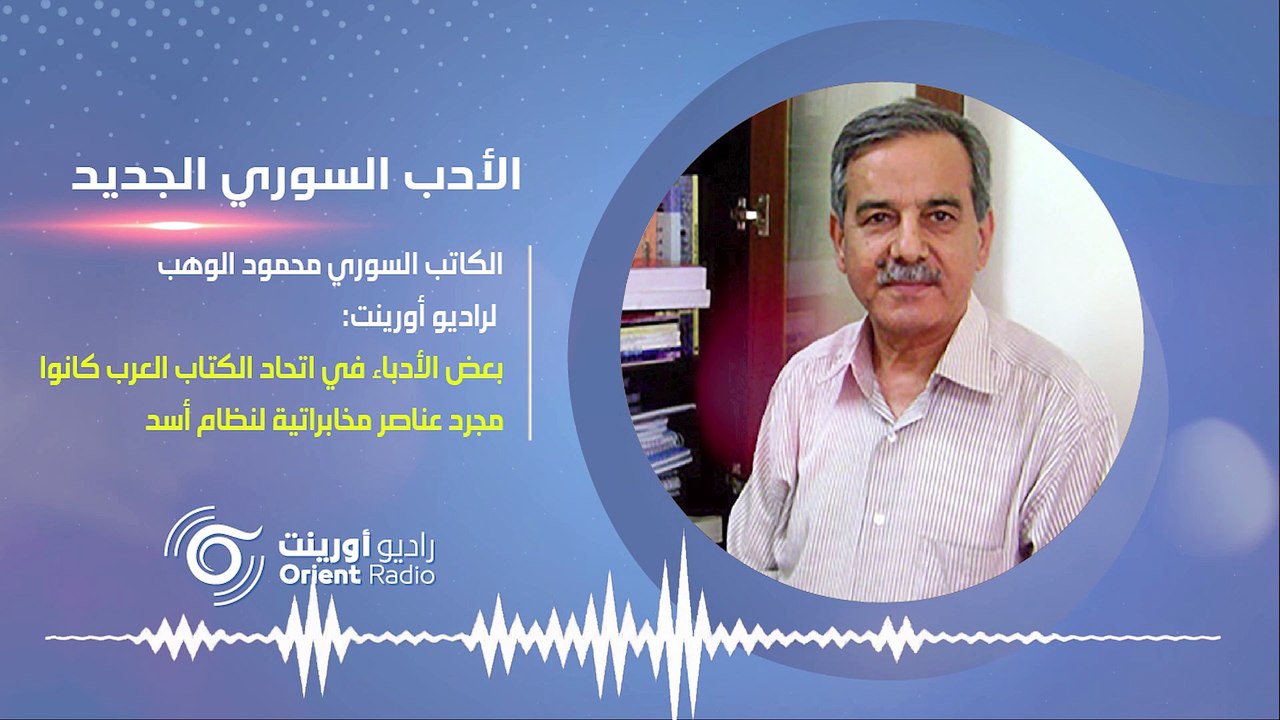 الأدب السوري الجديد

الكاتب السوري محمود الوهب
لراديو أورينت:
بعض الأدباء في اتحاد الكتاب العرب كانوا مجرد عناصر مخابراتية لنظام أسد

راديو أورينت
Orient Radio